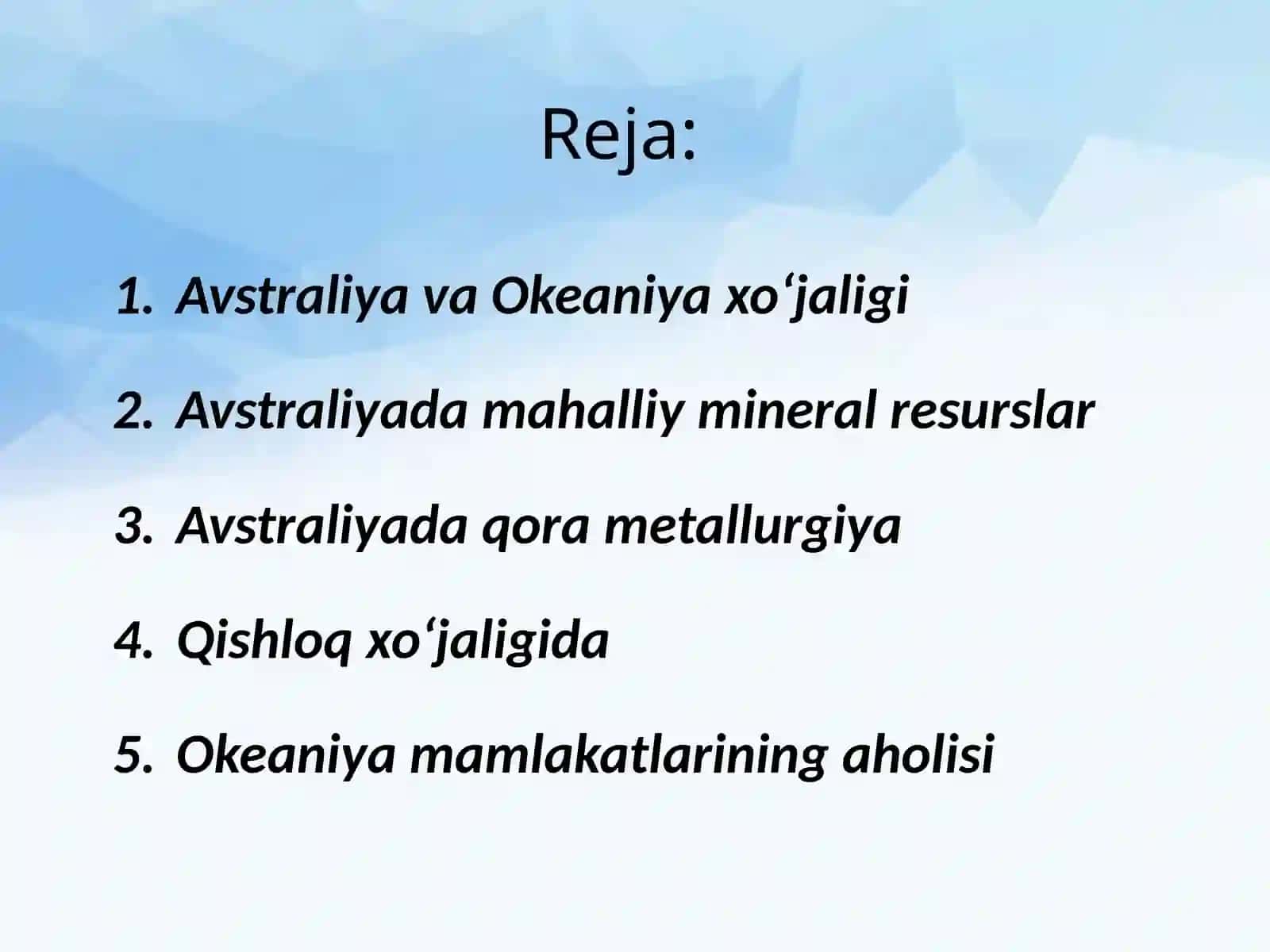 Reja:

1. Avstraliya va Okeaniya xo‘jaligi

2. Avstraliyada mahalliy mineral resurslar

3. Avstraliyada qora metallurgiya

4. Qishloq xo‘jaligida

5. Okeaniya mamlakatlarining aholisi